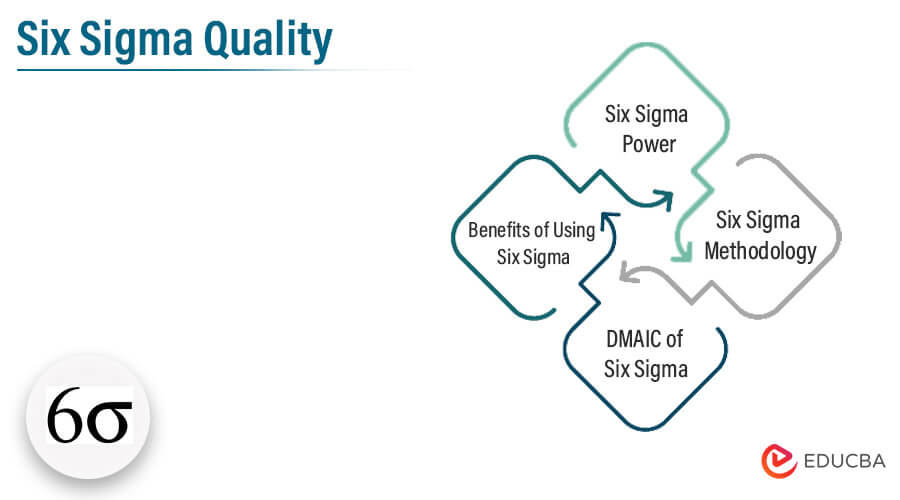 Six Sigma Quality

Six Sigma Power

Six Sigma Methodology

DMAIC of Six Sigma

Benefits of Using Six Sigma

$6\sigma$

EDUCBA